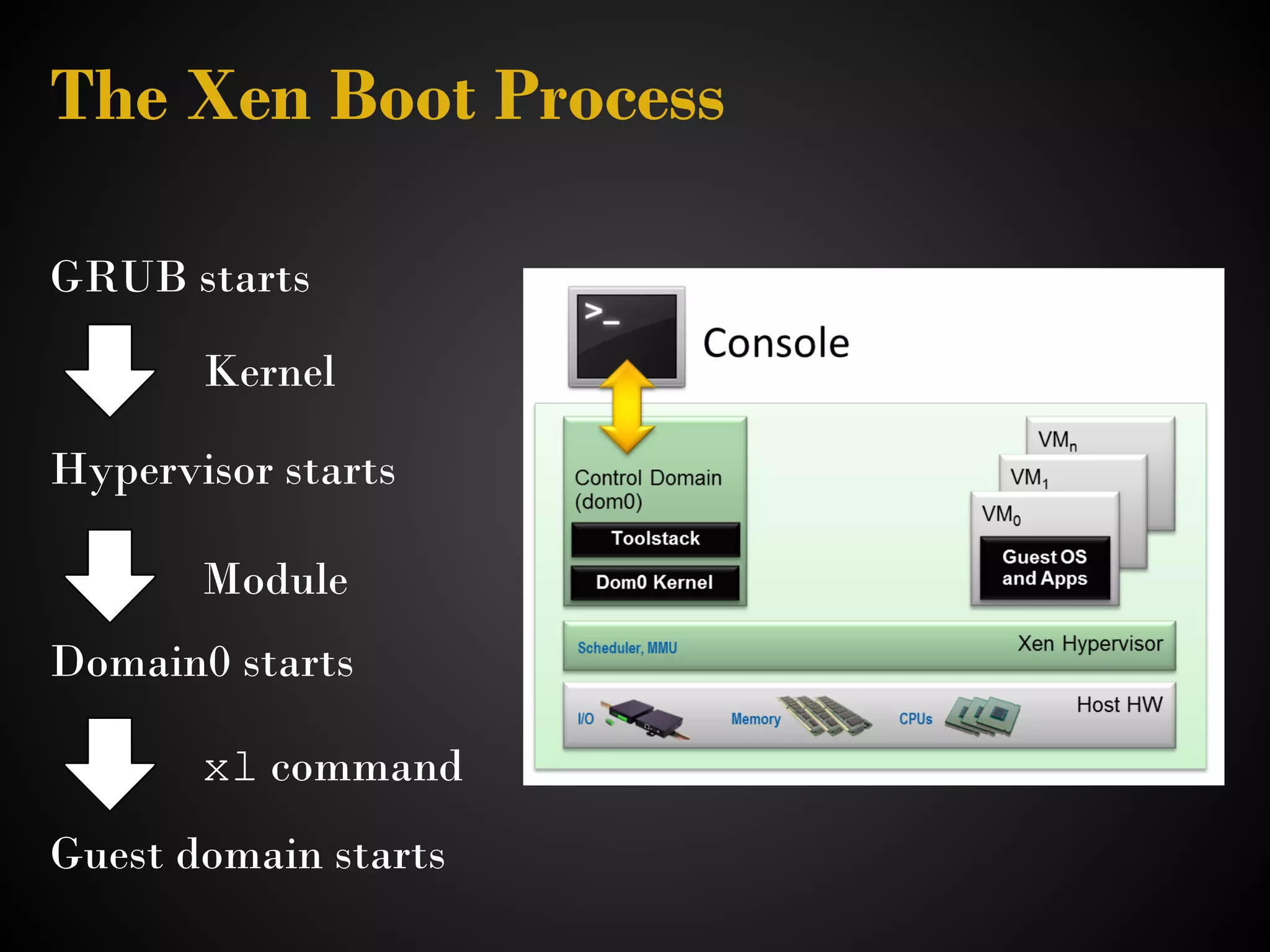 The Xen Boot Process

GRUB starts

Kernel

Hypervisor starts

Module

Domain0 starts

xl command

Guest domain starts

>_

Console

Control Domain (dom0)

Toolstack

Dom0 Kernel

$VM_n$

$VM_1$

$VM_0$

Guest OS and Apps

Scheduler, MMU

Xen Hypervisor

I/O

Memory

CPUs

Host HW